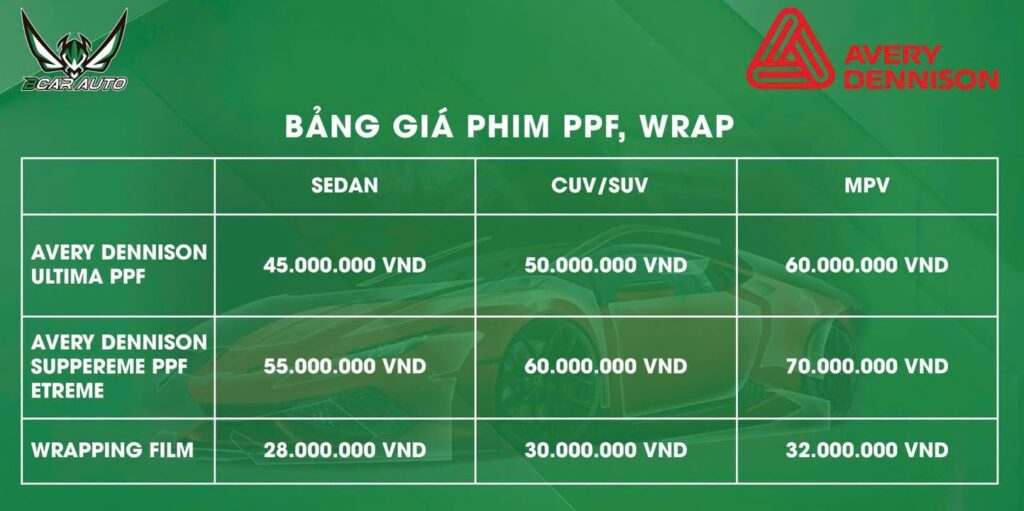 BCAR AUTO

AVERY DENNISON

BẢNG GIÁ PHIM PPF, WRAP

| | SEDAN | CUV/SUV | MPV |
|---|---|---|---|
| AVERY DENNISON ULTIMA PPF | 45.000.000 VND | 50.000.000 VND | 60.000.000 VND |
| AVERY DENNISON SUPPEREME PPF ETREME | 55.000.000 VND | 60.000.000 VND | 70.000.000 VND |
| WRAPPING FILM | 28.000.000 VND | 30.000.000 VND | 32.000.000 VND |